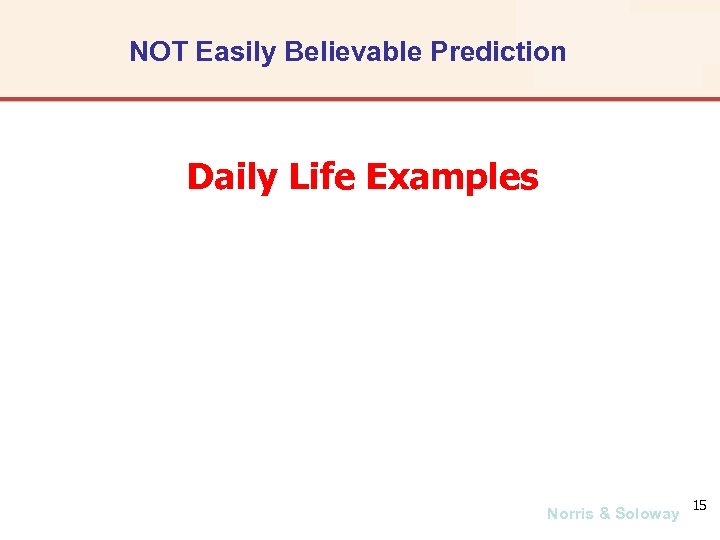 NOT Easily Believable Prediction

Daily Life Examples

Norris & Soloway

15